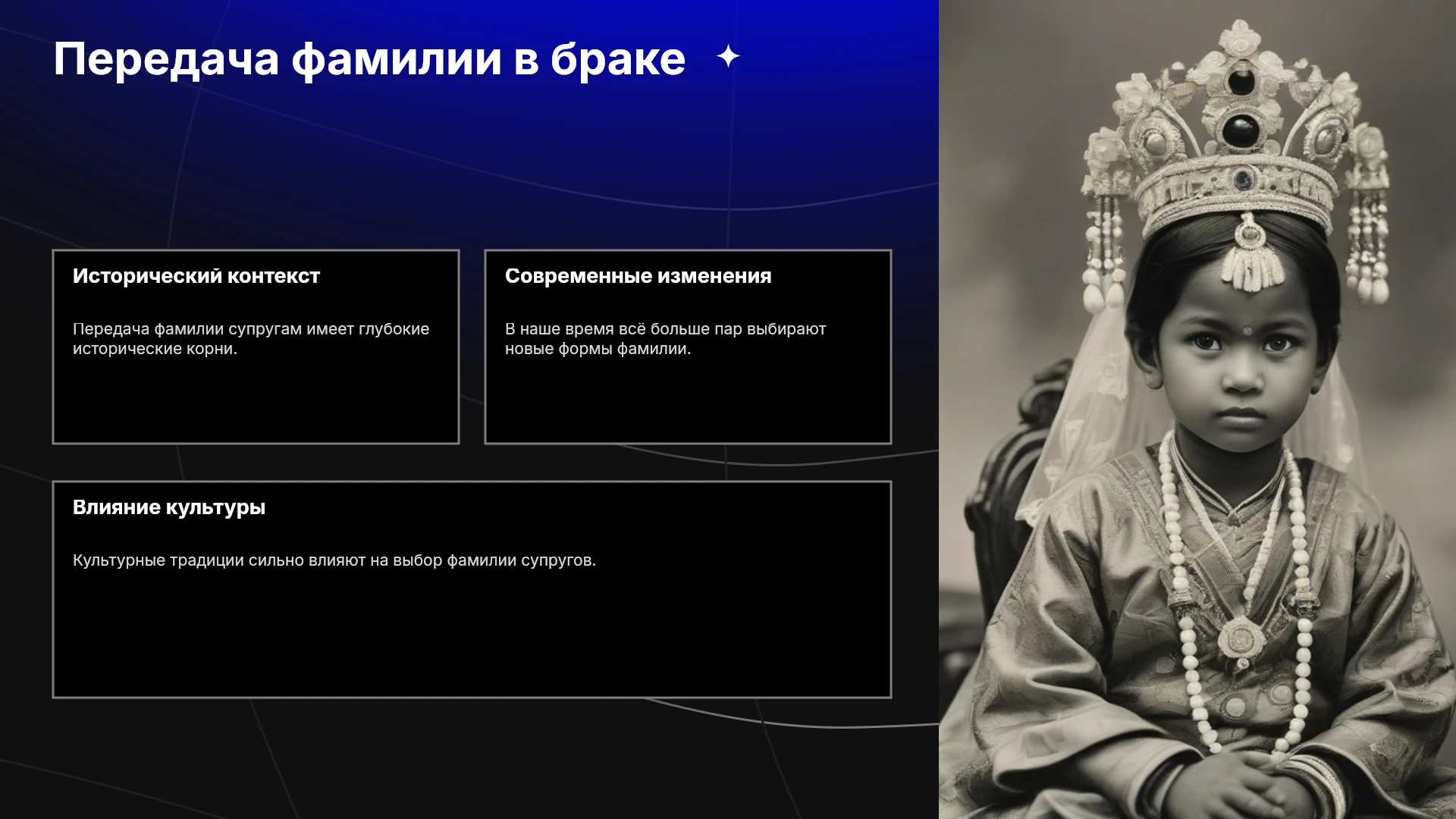 Передача фамилии в браке

Исторический контекст

Передача фамилии супругам имеет глубокие исторические корни.

Современные изменения

В наше время всё больше пар выбирают новые формы фамилии.

Влияние культуры

Культурные традиции сильно влияют на выбор фамилии супругов.